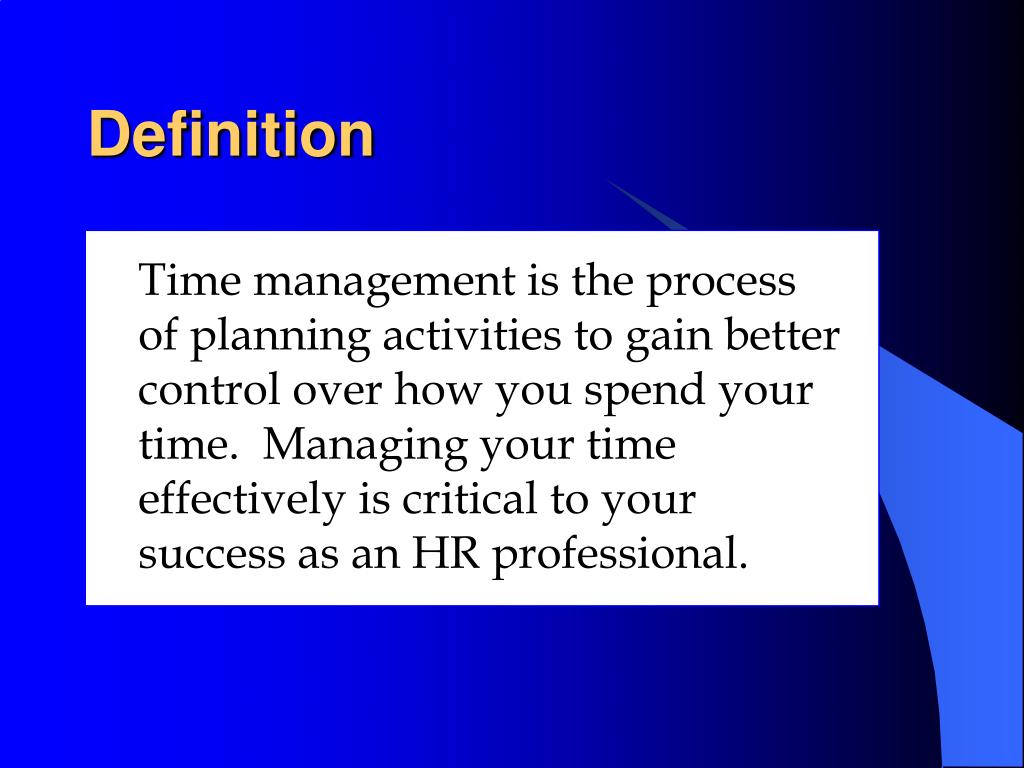 Definition

Time management is the process of planning activities to gain better control over how you spend your time. Managing your time effectively is critical to your success as an HR professional.